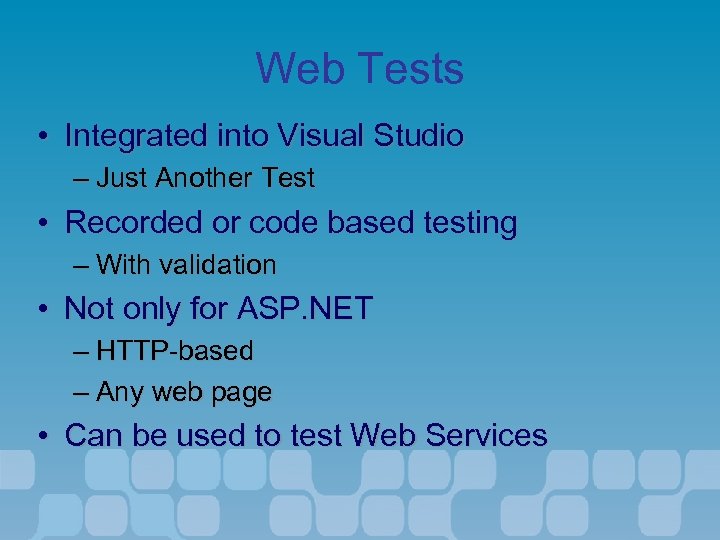 Web Tests

• Integrated into Visual Studio
– Just Another Test

• Recorded or code based testing
– With validation

• Not only for ASP.NET
– HTTP-based
– Any web page

• Can be used to test Web Services